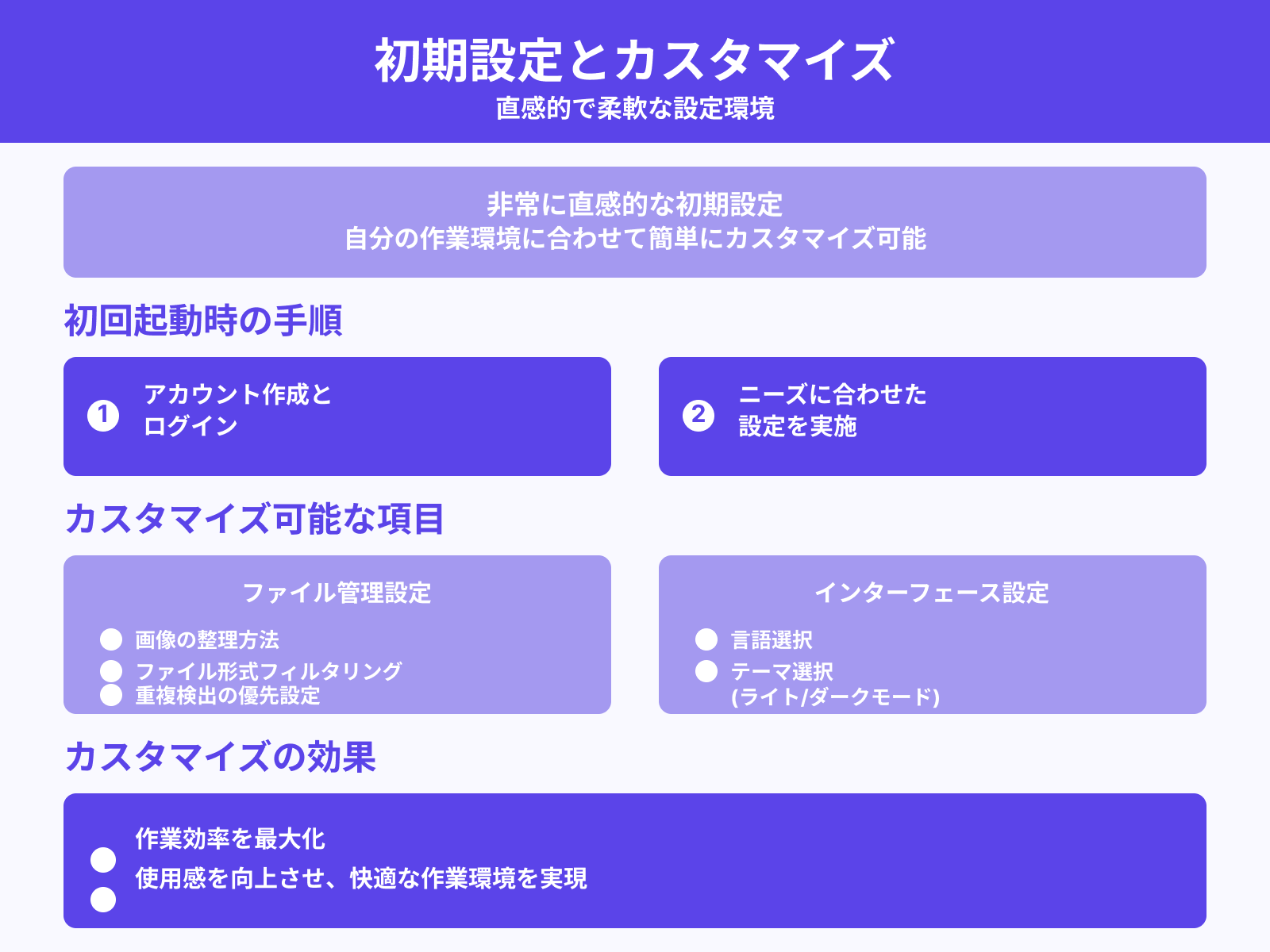 初期設定とカスタマイズ
直感的で柔軟な設定環境

非常に直感的な初期設定
自分の作業環境に合わせて簡単にカスタマイズ可能

初回起動時の手順

1 アカウント作成とログイン

2 ニーズに合わせた設定を実施

カスタマイズ可能な項目

ファイル管理設定
画像の整理方法
ファイル形式フィルタリング
重複検出の優先設定

インターフェース設定
言語選択
テーマ選択 (ライト/ダークモード)

カスタマイズの効果

作業効率を最大化
使用感を向上させ、快適な作業環境を実現